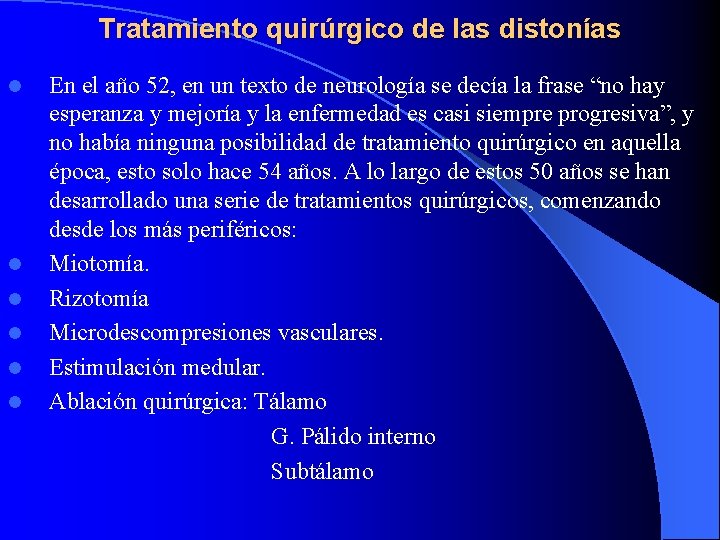 Tratamiento quirúrgico de las distonías

• En el año 52, en un texto de neurología se decía la frase "no hay esperanza y mejoría y la enfermedad es casi siempre progresiva", y no había ninguna posibilidad de tratamiento quirúrgico en aquella época, esto solo hace 54 años. A lo largo de estos 50 años se han desarrollado una serie de tratamientos quirúrgicos, comenzando desde los más periféricos:
• Miotomía.
• Rizotomía
• Microdescompresiones vasculares.
• Estimulación medular.
• Ablación quirúrgica: Tálamo
G. Pálido interno
Subtálamo